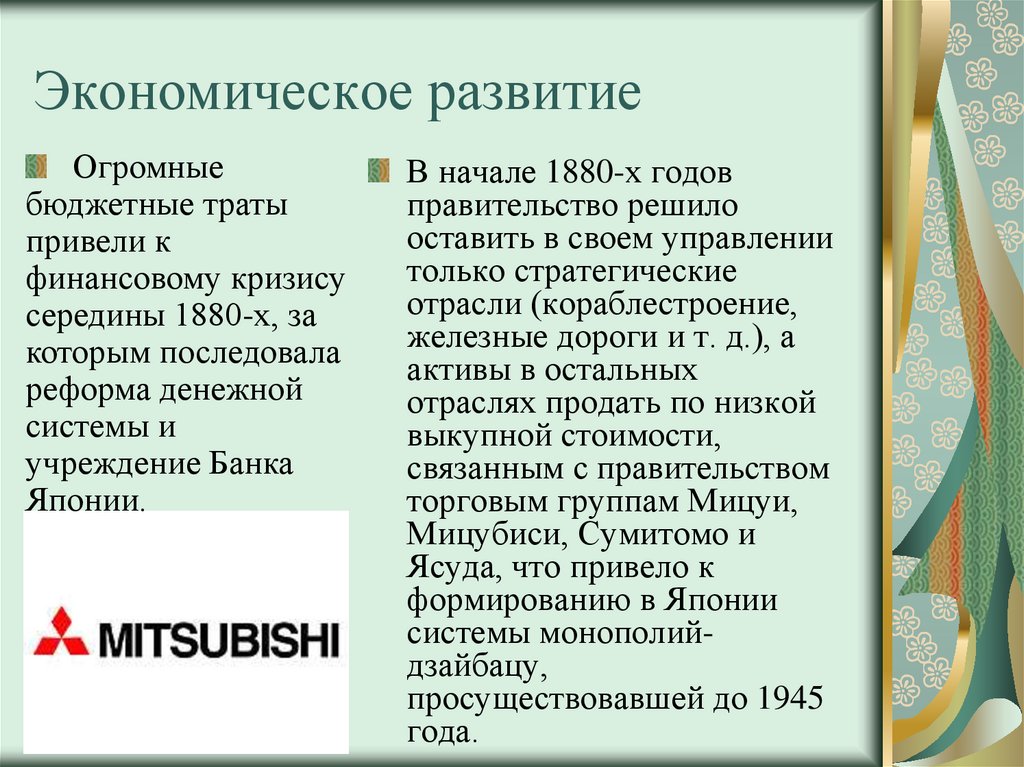 Экономическое развитие

Огромные бюджетные траты привели к финансовому кризису середины 1880-х, за которым последовала реформа денежной системы и учреждение Банка Японии.

MITSUBISHI

В начале 1880-х годов правительство решило оставить в своем управлении только стратегические отрасли (кораблестроение, железные дороги и т. д.), а активы в остальных отраслях продать по низкой выкупной стоимости, связанным с правительством торговым группам Мицуи, Мицубиси, Сумитомо и Ясуда, что привело к формированию в Японии системы монополий-дзайбацу, просуществовавшей до 1945 года.